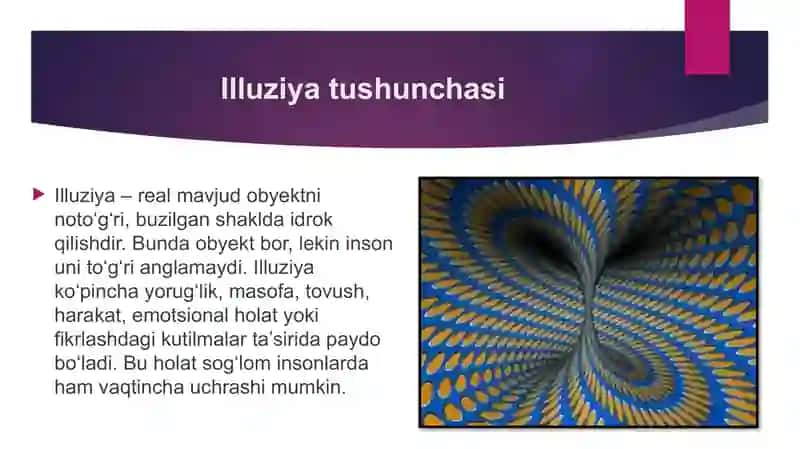 Illuziya tushunchasi

Illuziya – real mavjud obyektni noto‘g‘ri, buzilgan shaklda idrok qilishdir. Bunda obyekt bor, lekin inson uni to‘g‘ri anglamaydi. Illuziya ko‘pincha yorug‘lik, masofa, tovush, harakat, emotsional holat yoki fikrlashdagi kutilmalar ta’sirida paydo bo‘ladi. Bu holat sog‘lom insonlarda ham vaqtincha uchrashi mumkin.